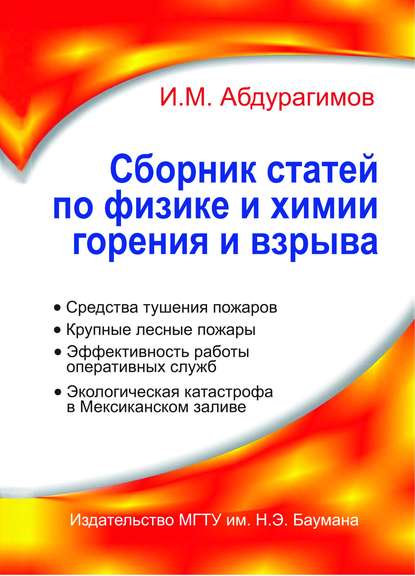 И.М. Абдурагимов

Сборник статей по физике и химии горения и взрыва

• Средства тушения пожаров
• Крупные лесные пожары
• Эффективность работы оперативных служб
• Экологическая катастрофа в Мексиканском заливе

Издательство МГТУ им. Н.Э. Баумана